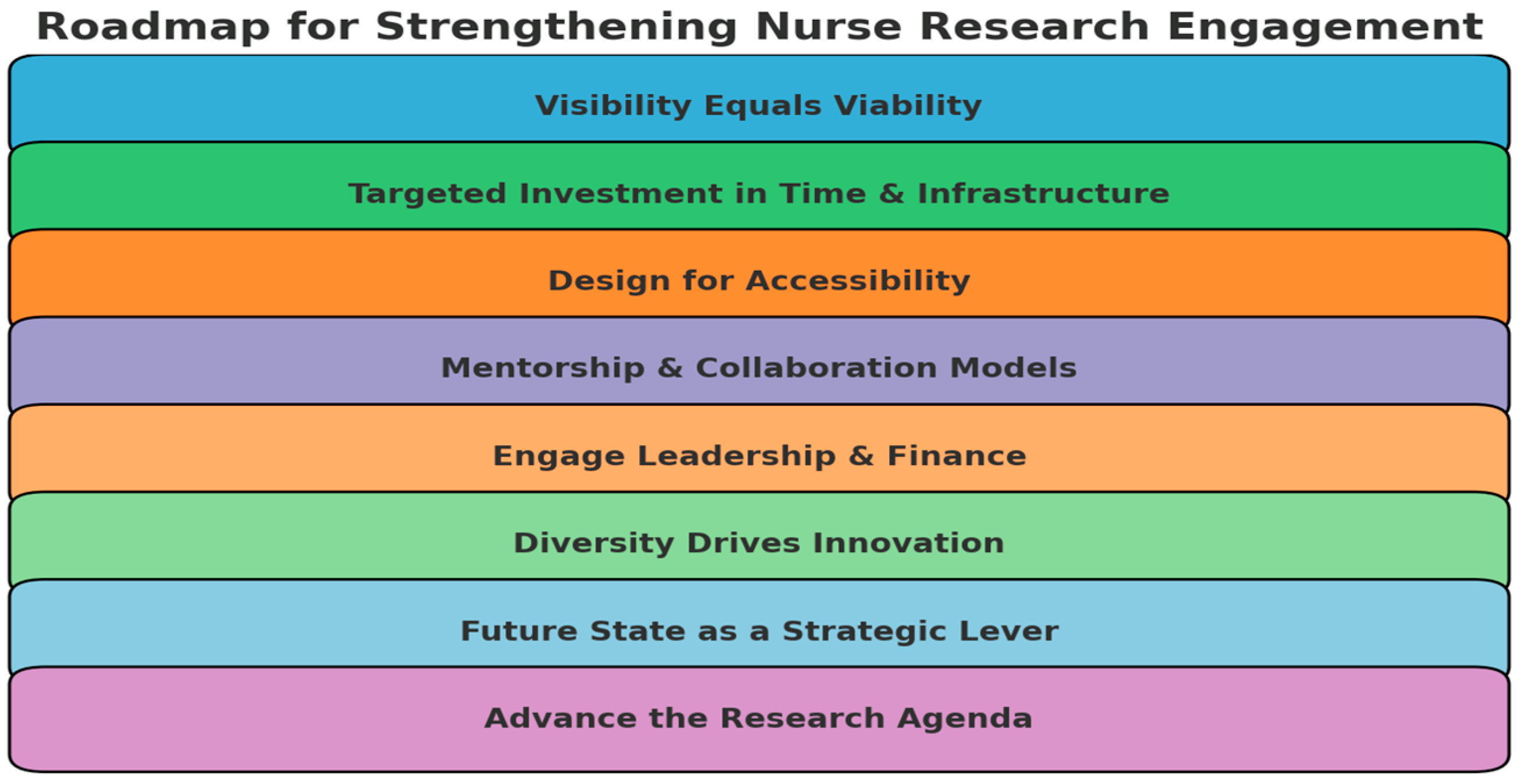 Roadmap for Strengthening Nurse Research Engagement

Visibility Equals Viability

Targeted Investment in Time & Infrastructure

Design for Accessibility

Mentorship & Collaboration Models

Engage Leadership & Finance

Diversity Drives Innovation

Future State as a Strategic Lever

Advance the Research Agenda